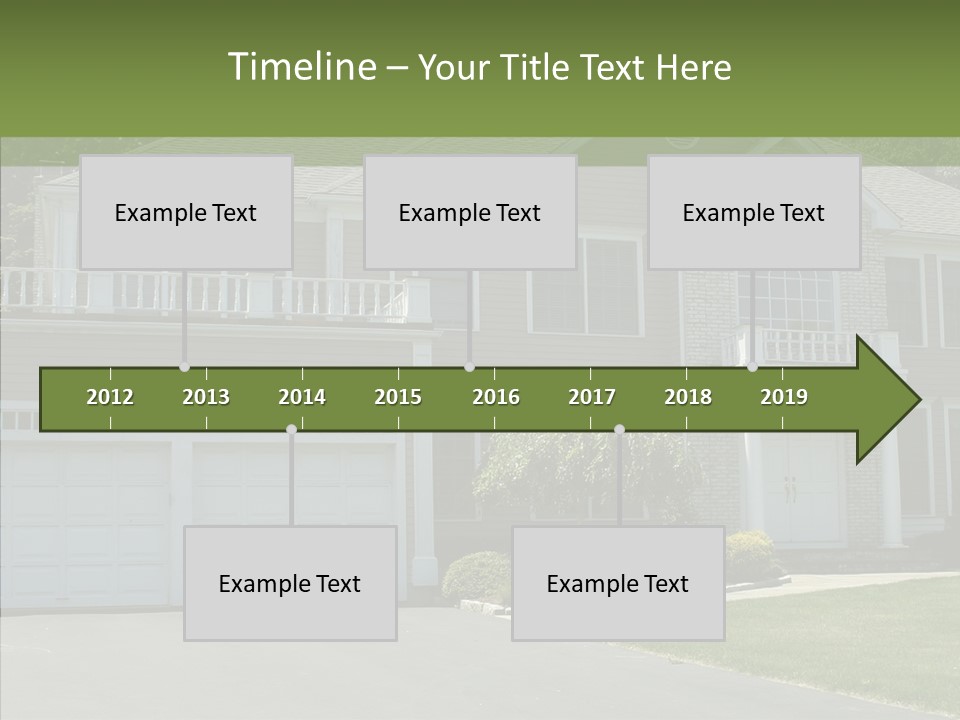 Timeline – Your Title Text Here

Example Text

Example Text

Example Text

2012
2013
2014
2015
2016
2017
2018
2019

Example Text

Example Text